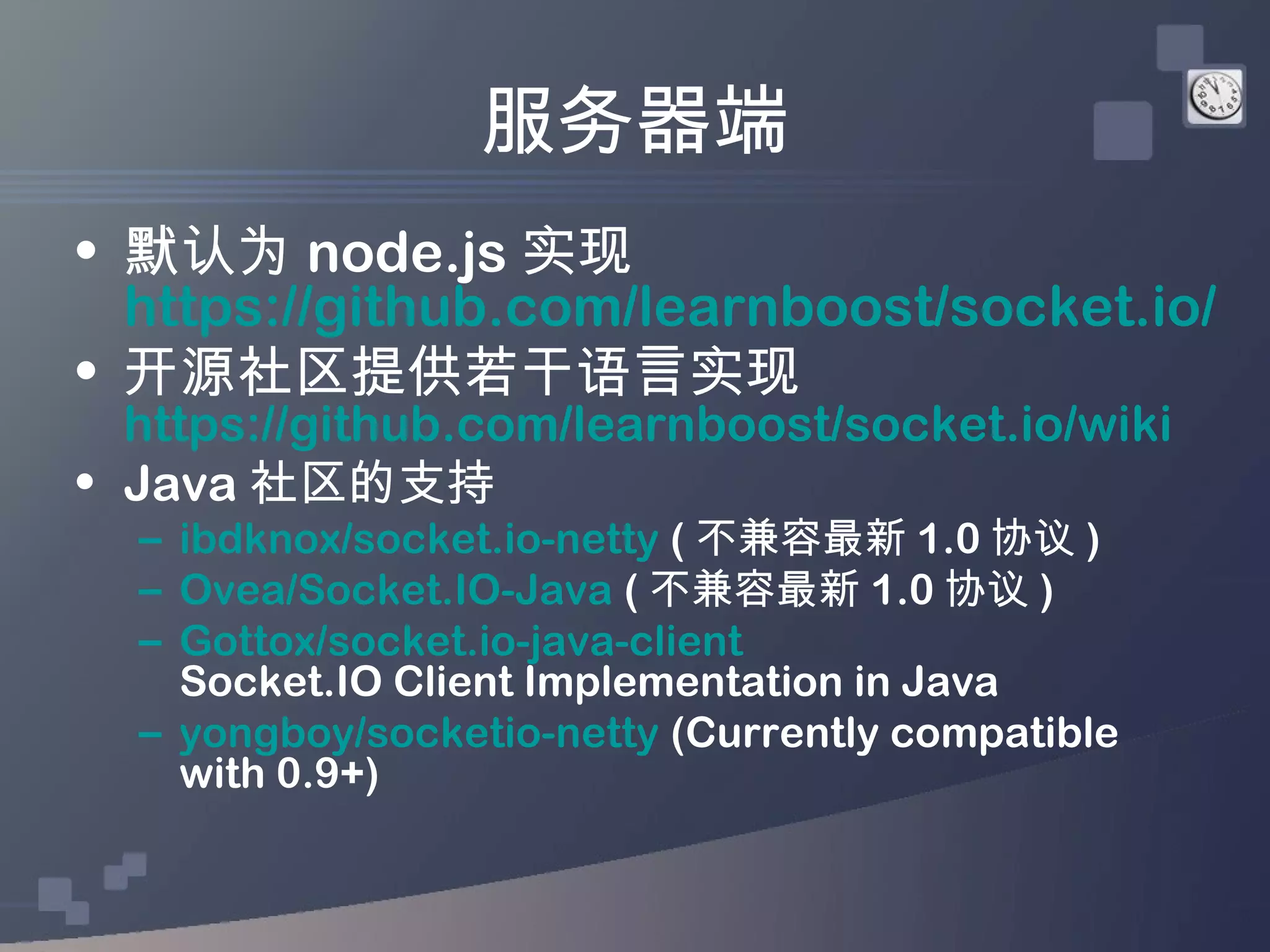 服务器端

• 默认为 node.js 实现 https://github.com/learnboost/socket.io/

• 开源社区提供若干语言实现 https://github.com/learnboost/socket.io/wiki

• Java 社区的支持

– ibdknox/socket.io-netty ( 不兼容最新 1.0 协议 )

– Ovea/Socket.IO-Java ( 不兼容最新 1.0 协议 )

– Gottox/socket.io-java-client Socket.IO Client Implementation in Java

– yongboy/socketio-netty (Currently compatible with 0.9+)